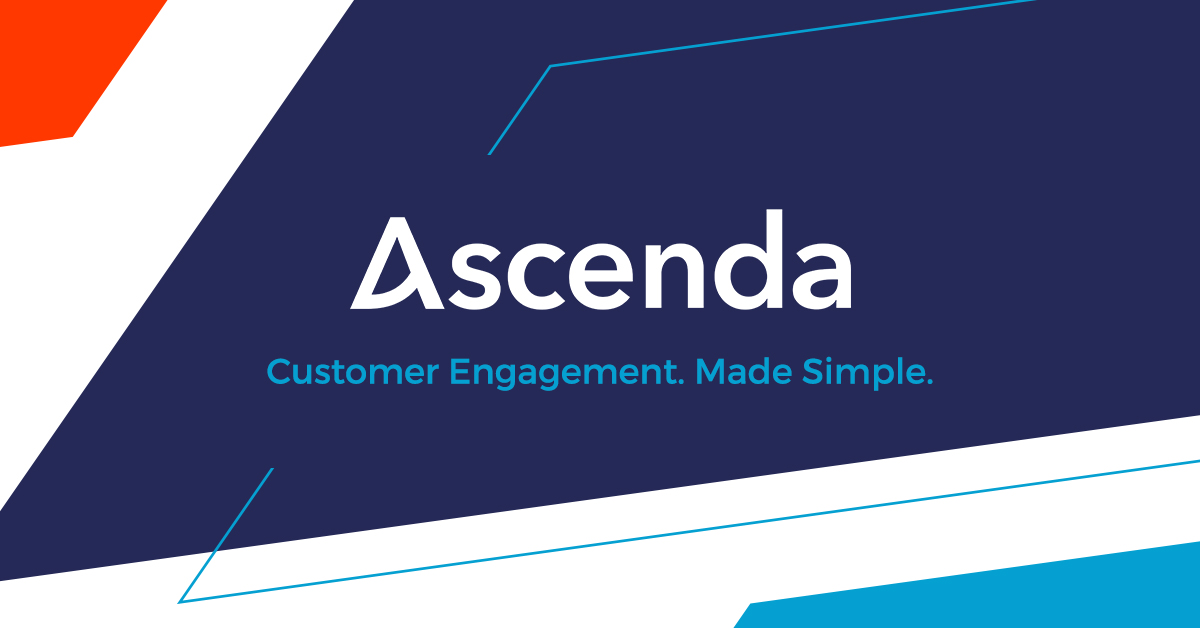 Ascenda

Customer Engagement. Made Simple.